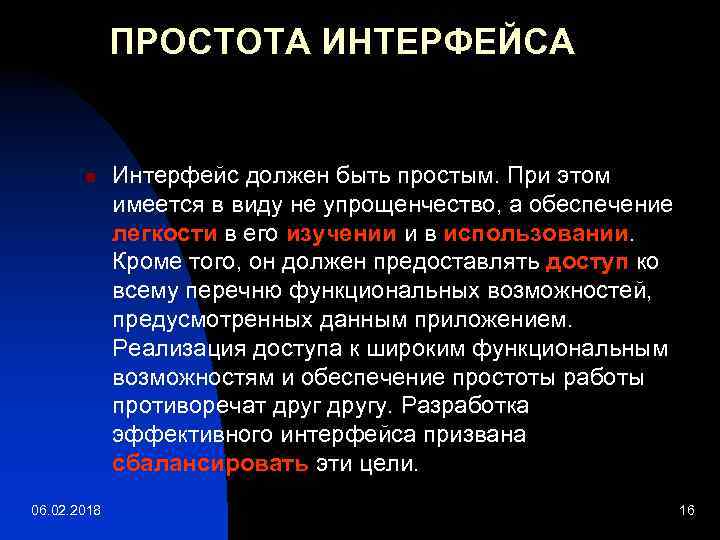 ПРОСТОТА ИНТЕРФЕЙСА

Интерфейс должен быть простым. При этом имеется в виду не упрощенчество, а обеспечение легкости в его изучении и в использовании. Кроме того, он должен предоставлять доступ ко всему перечню функциональных возможностей, предусмотренных данным приложением. Реализация доступа к широким функциональным возможностям и обеспечение простоты работы противоречат друг другу. Разработка эффективного интерфейса призвана сбалансировать эти цели.

06.02.2018

16